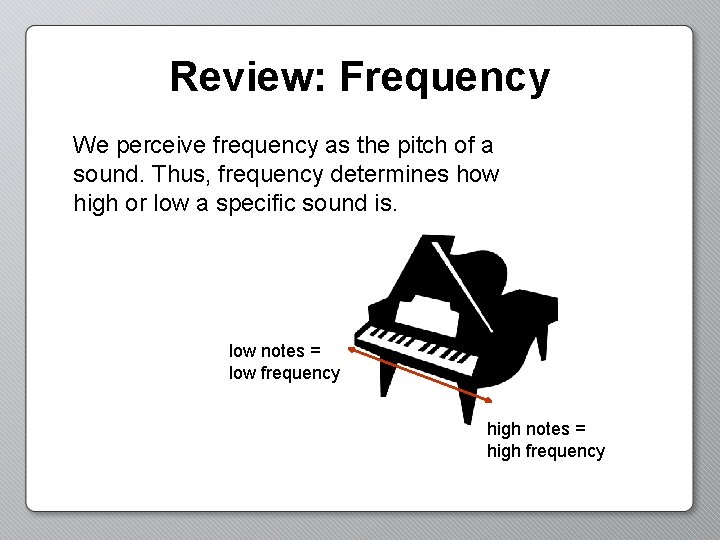 Review: Frequency

We perceive frequency as the pitch of a sound. Thus, frequency determines how high or low a specific sound is.

low notes =
low frequency

high notes =
high frequency